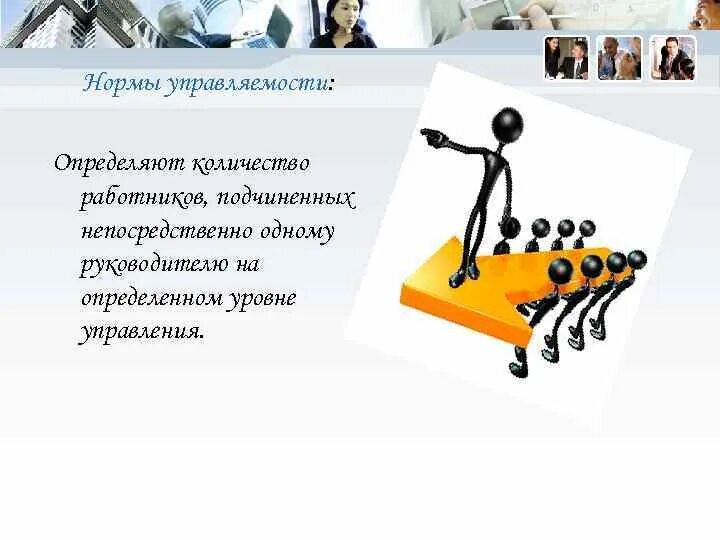 Нормы управляемости:

Определяют количество работников, подчиненных непосредственно одному руководителю на определенном уровне управления.